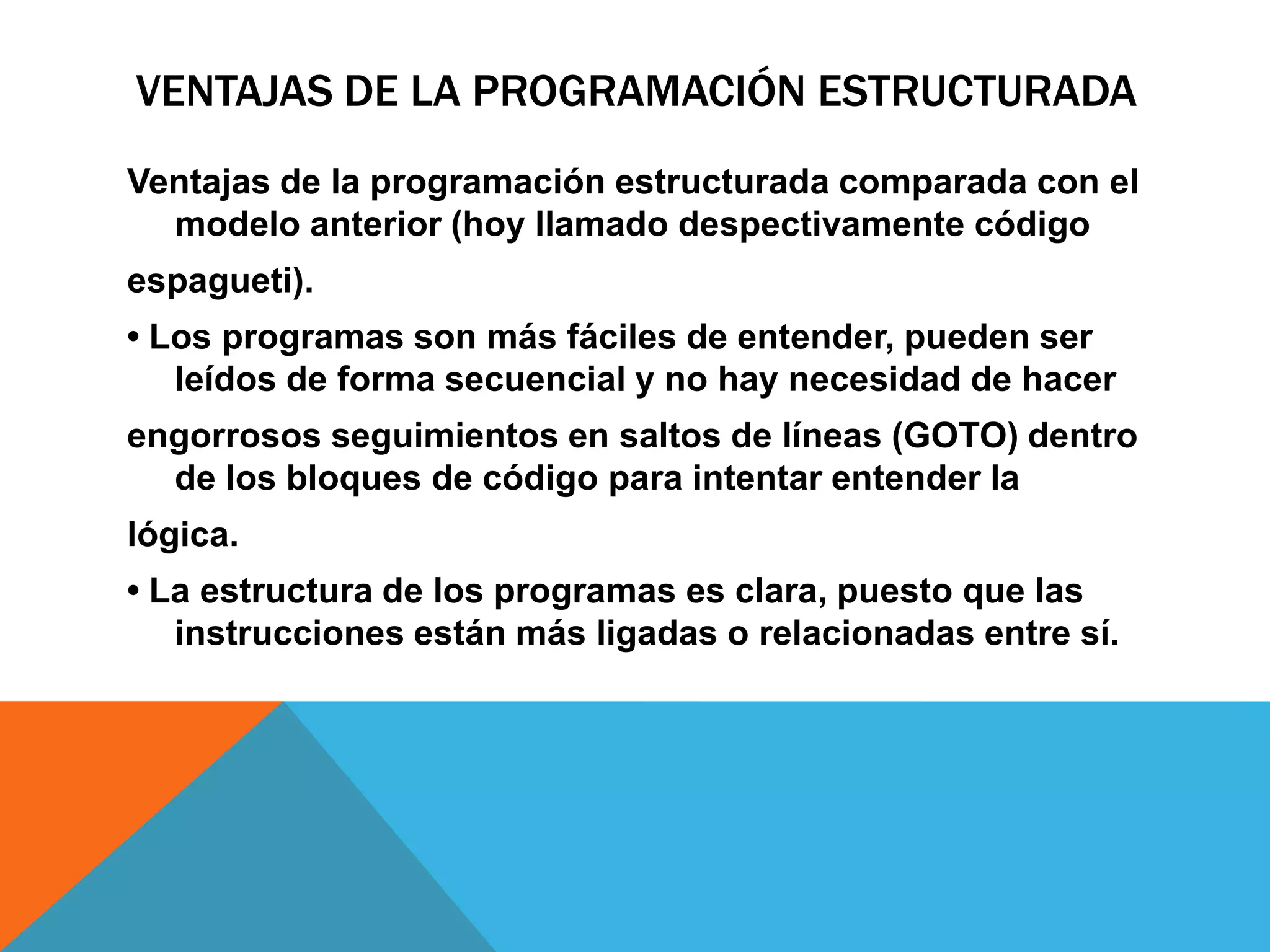 VENTAJAS DE LA PROGRAMACIÓN ESTRUCTURADA

Ventajas de la programación estructurada comparada con el modelo anterior (hoy llamado despectivamente código

espagueti).

• Los programas son más fáciles de entender, pueden ser leídos de forma secuencial y no hay necesidad de hacer

engorrosos seguimientos en saltos de líneas (GOTO) dentro de los bloques de código para intentar entender la

lógica.

• La estructura de los programas es clara, puesto que las instrucciones están más ligadas o relacionadas entre sí.